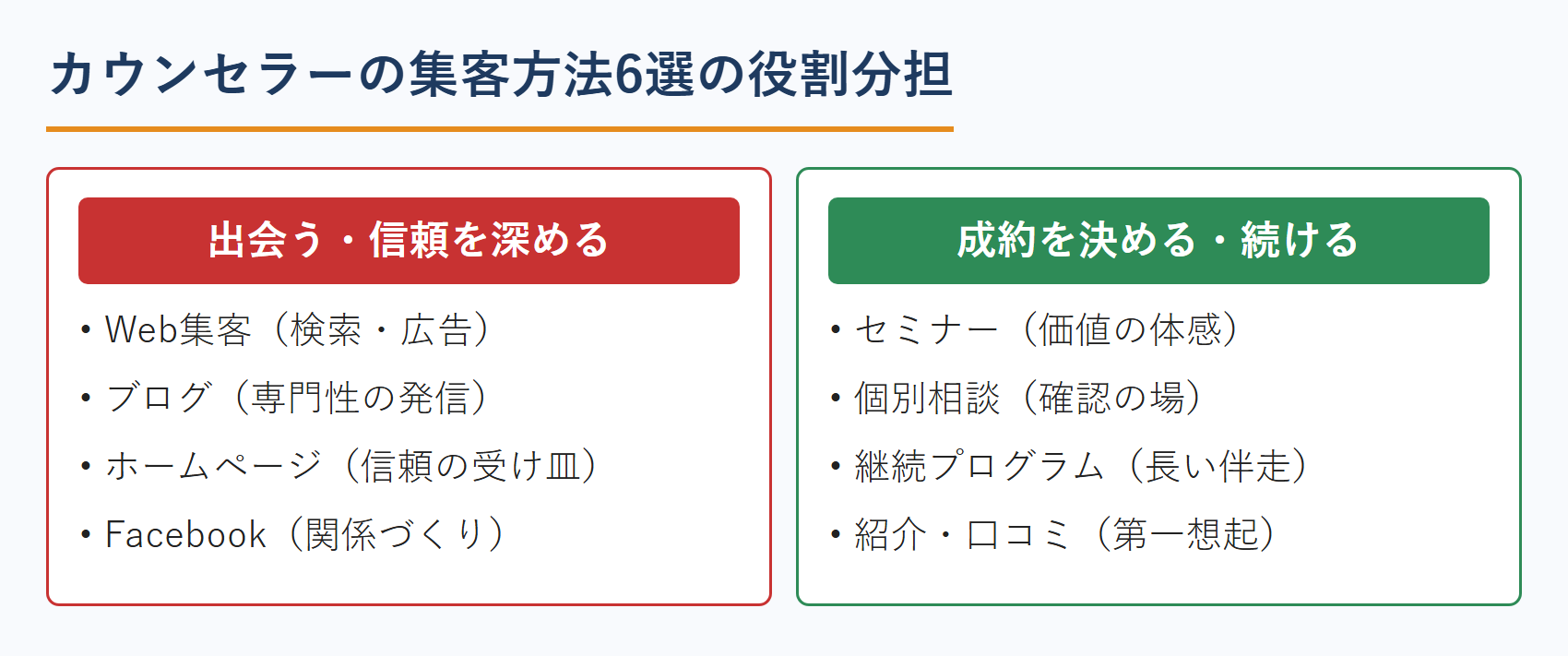 カウンセラーの集客方法6選の役割分担

出会う・信頼を深める

• Web集客（検索・広告）
• ブログ（専門性の発信）
• ホームページ（信頼の受け皿）
• Facebook（関係づくり）

成約を決める・続ける

• セミナー（価値の体感）
• 個別相談（確認の場）
• 継続プログラム（長い伴走）
• 紹介・口コミ（第一想起）